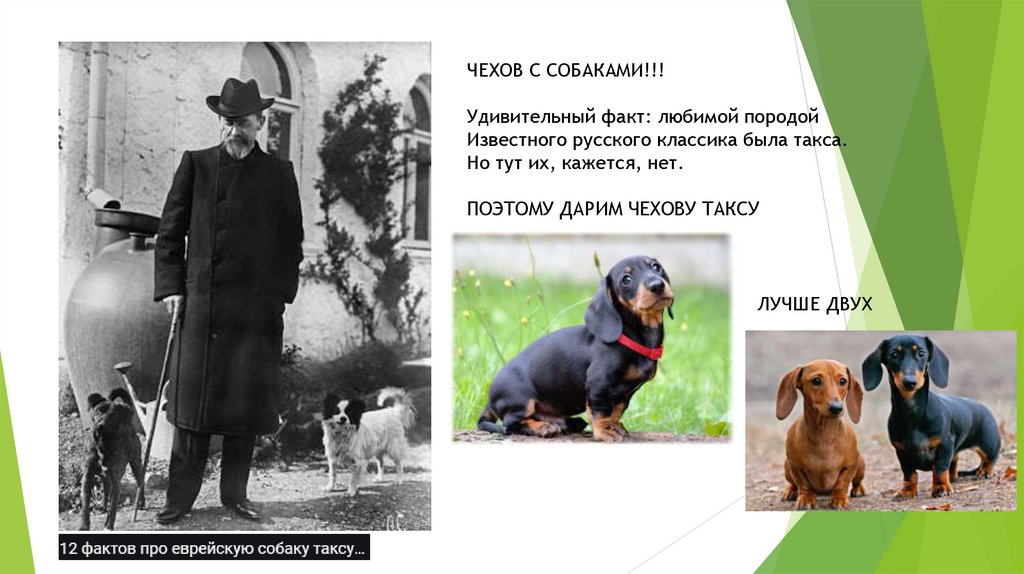 ЧЕХОВ С СОБАКАМИ!!!

Удивительный факт: любимой породой Известного русского классика была такса. Но тут их, кажется, нет.

ПОЭТОМУ ДАРИМ ЧЕХОВУ ТАКСУ

ЛУЧШЕ ДВУХ

12 фактов про еврейскую собаку таксу…